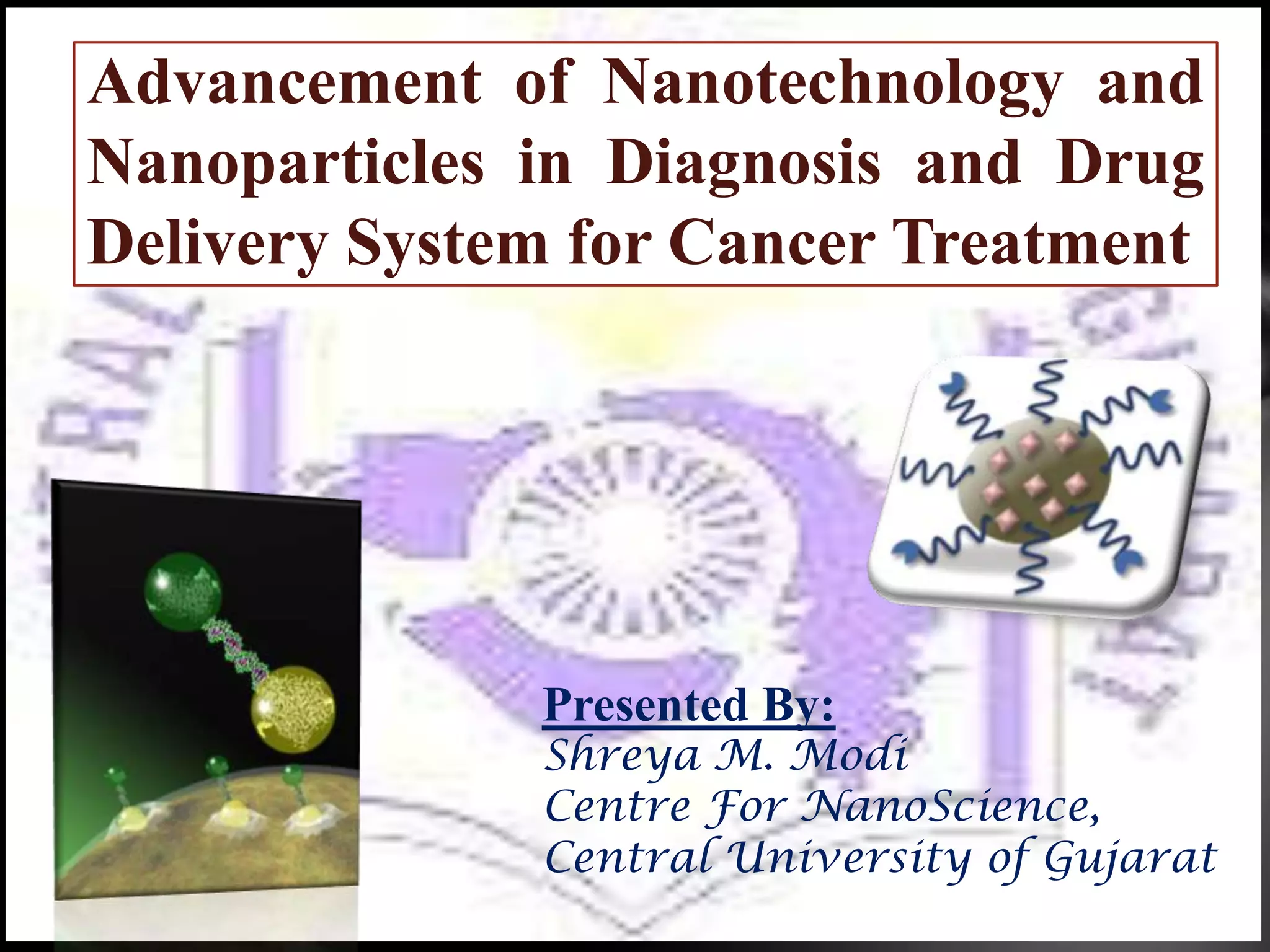 Advancement of Nanotechnology and Nanoparticles in Diagnosis and Drug Delivery System for Cancer Treatment

Presented By:
Shreya M. Modi
Centre For NanoScience,
Central University of Gujarat